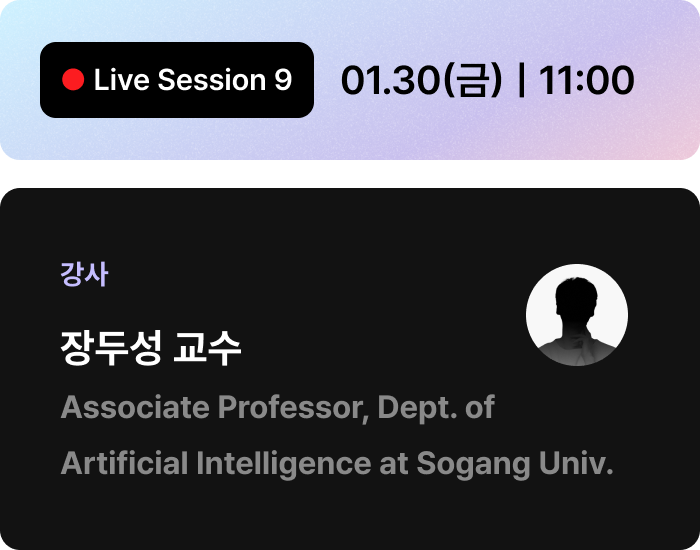 Live Session 9

01.30(금) | 11:00

강사

장두성 교수

Associate Professor, Dept. of Artificial Intelligence at Sogang Univ.